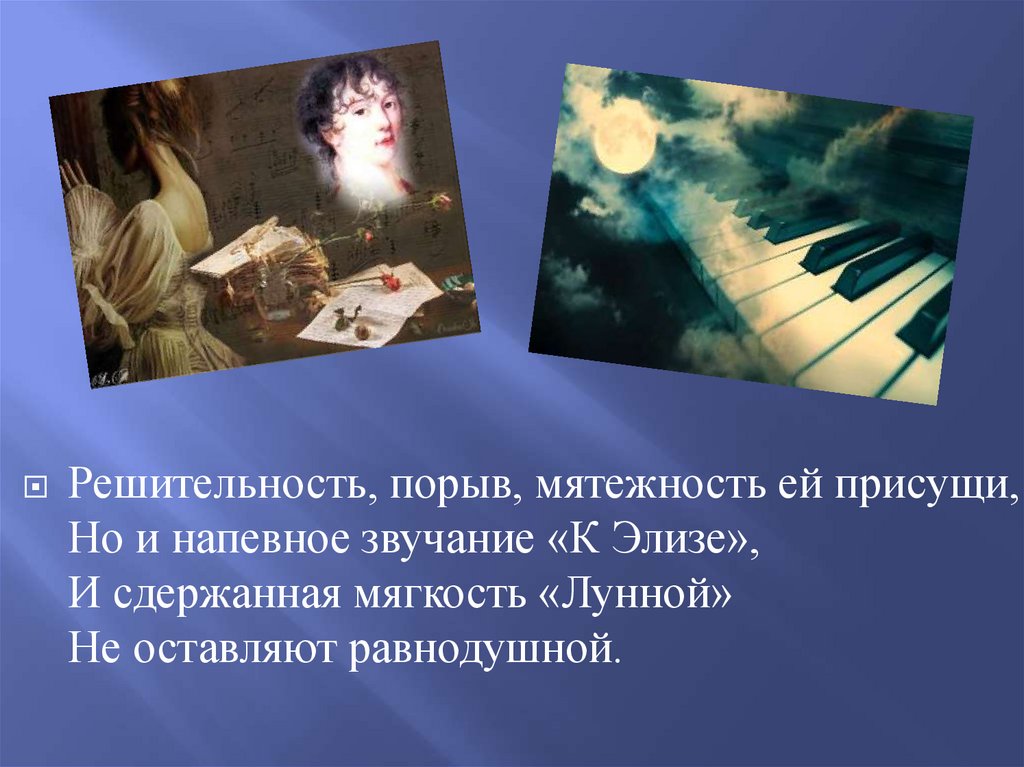 Решительность, порыв, мятежность ей присущи,
Но и напевное звучание «К Элизе»,
И сдержанная мягкость «Лунной»
Не оставляют равнодушной.